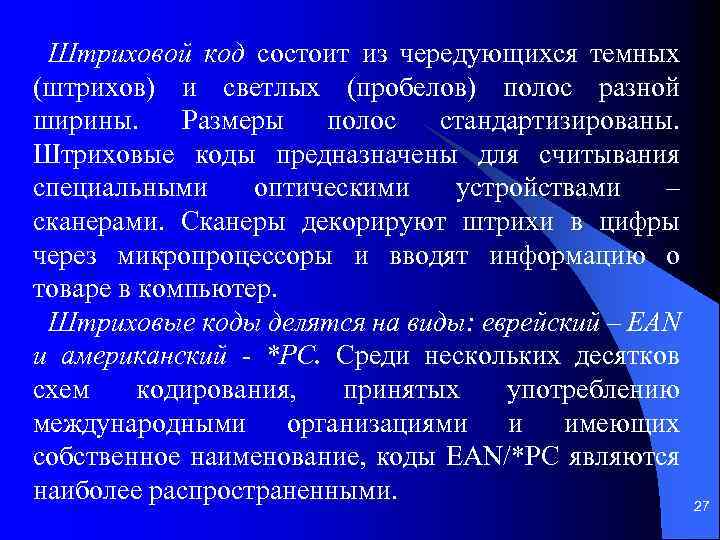 Штриховой код состоит из чередующихся темных (штрихов) и светлых (пробелов) полос разной ширины. Размеры полос стандартизированы. Штриховые коды предназначены для считывания специальными оптическими устройствами – сканерами. Сканеры декорируют штрихи в цифры через микропроцессоры и вводят информацию о товаре в компьютер.

Штриховые коды делятся на виды: еврейский – EAN и американский - *PC. Среди нескольких десятков схем кодирования, принятых употреблению международными организациями и имеющих собственное наименование, коды EAN/*PC являются наиболее распространенными.

27